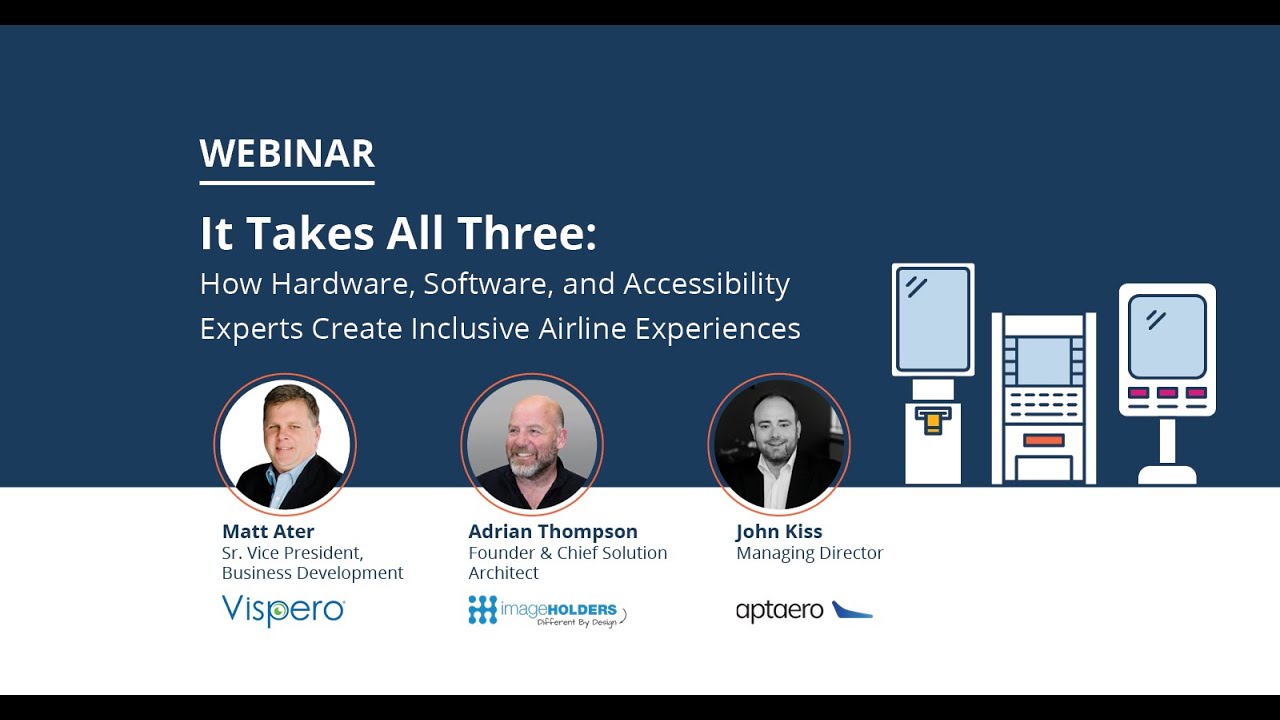 WEBINAR

It Takes All Three:
How Hardware, Software, and Accessibility Experts Create Inclusive Airline Experiences

Matt Ater
Sr. Vice President, Business Development
Vispero

Adrian Thompson
Founder & Chief Solution Architect
imageHOLDERS
Different By Design

John Kiss
Managing Director
aptaero